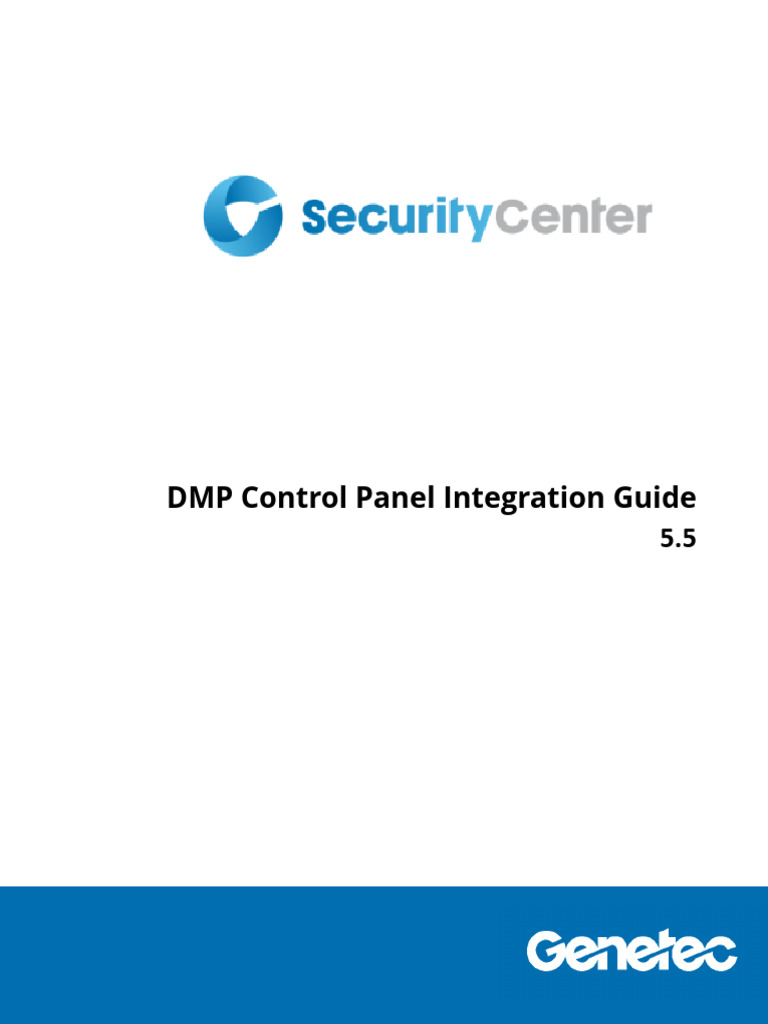 SecurityCenter

DMP Control Panel Integration Guide
5.5

Genetec